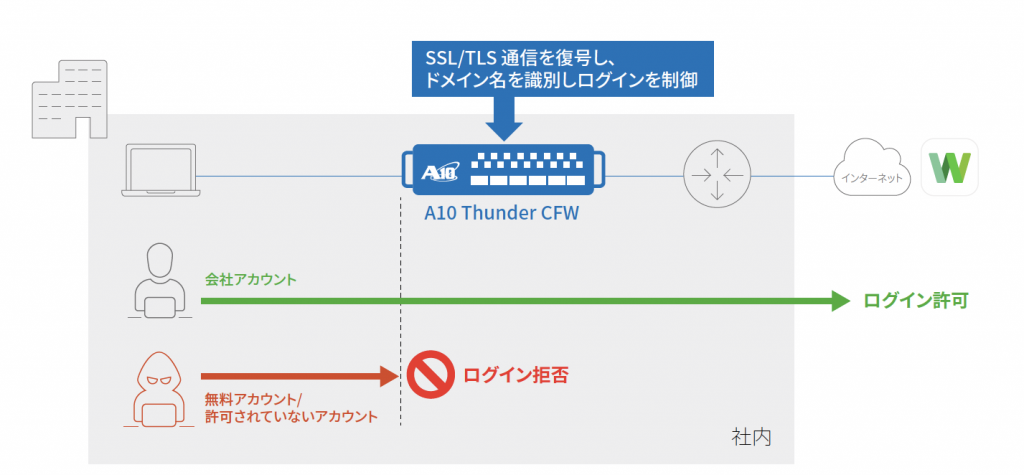 SSL/TLS 通信を復号し、
ドメイン名を識別しログインを制御

A10

A10 Thunder CFW

インターネット

W

会社アカウント

ログイン許可

無料アカウント/
許可されていないアカウント

ログイン拒否

社内